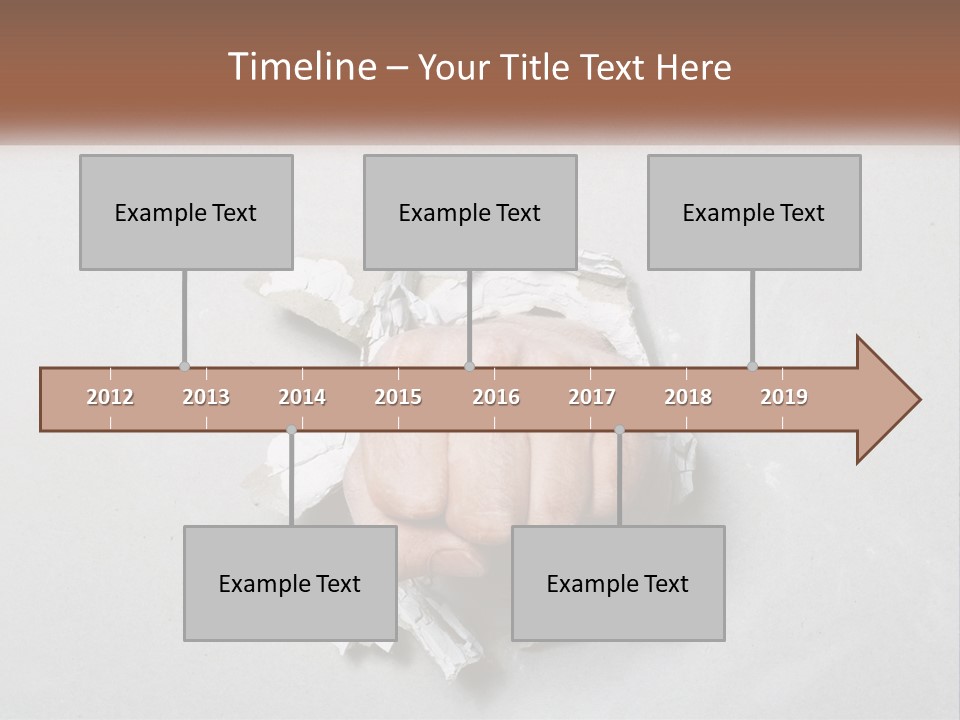 Timeline – Your Title Text Here

Example Text

Example Text

Example Text

2012 2013 2014 2015 2016 2017 2018 2019

Example Text

Example Text